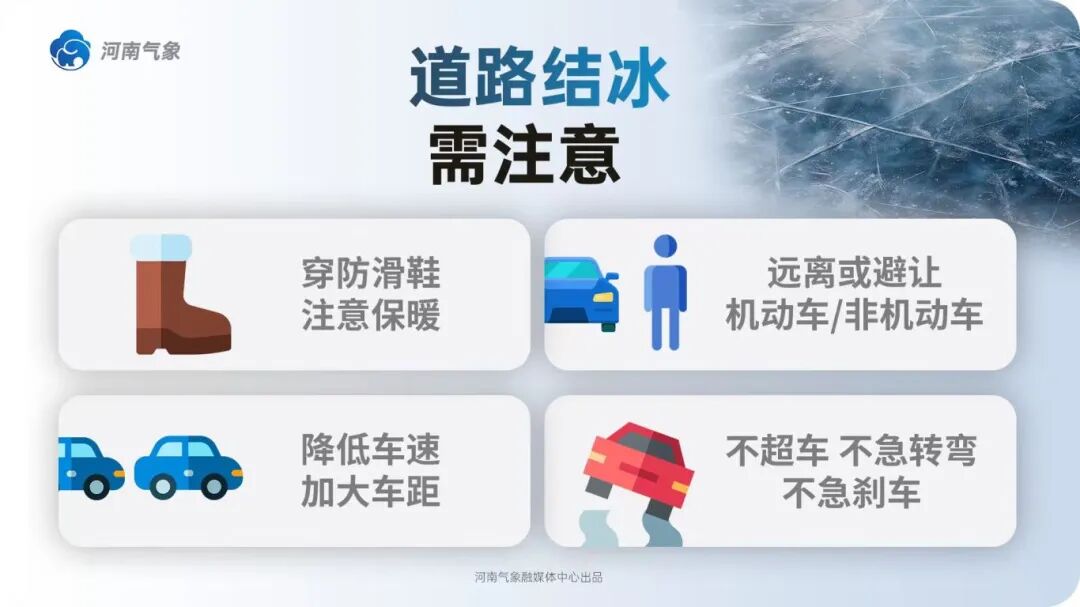 河南气象

道路结冰
需注意

穿防滑鞋
注意保暖

远离或避让
机动车/非机动车

降低车速
加大车距

不超车 不急转弯
不急刹车

河南气象融媒体中心出品